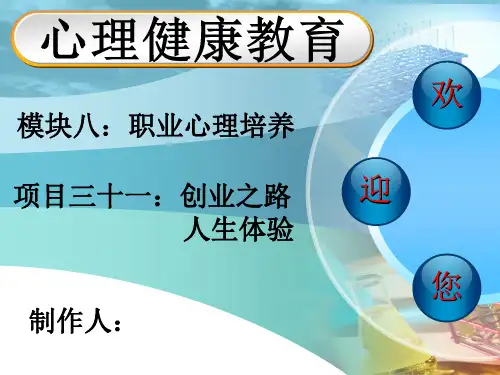 心理健康教育

模块八：职业心理培养

项目三十一：创业之路
人生体验

制作人：

欢
迎
您